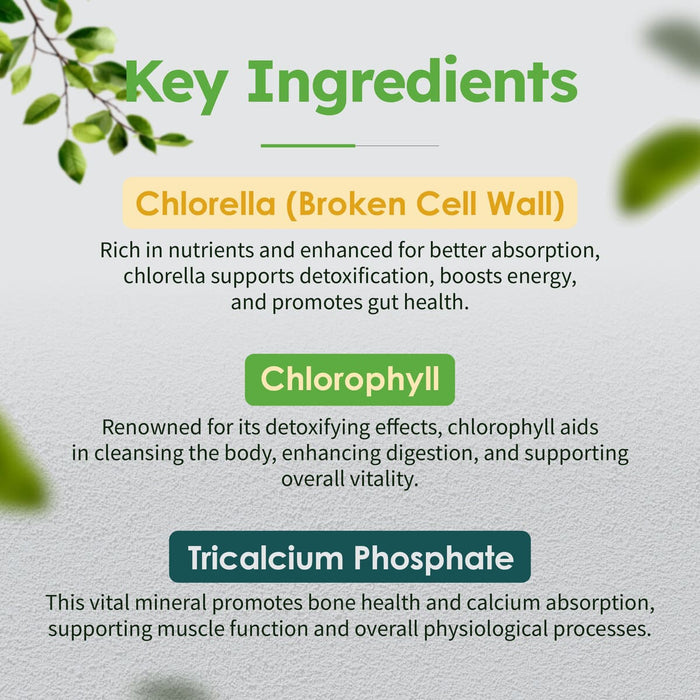 Key Ingredients

Chlorella (Broken Cell Wall)

Rich in nutrients and enhanced for better absorption, chlorella supports detoxification, boosts energy, and promotes gut health.

Chlorophyll

Renowned for its detoxifying effects, chlorophyll aids in cleansing the body, enhancing digestion, and supporting overall vitality.

Tricalcium Phosphate

This vital mineral promotes bone health and calcium absorption, supporting muscle function and overall physiological processes.